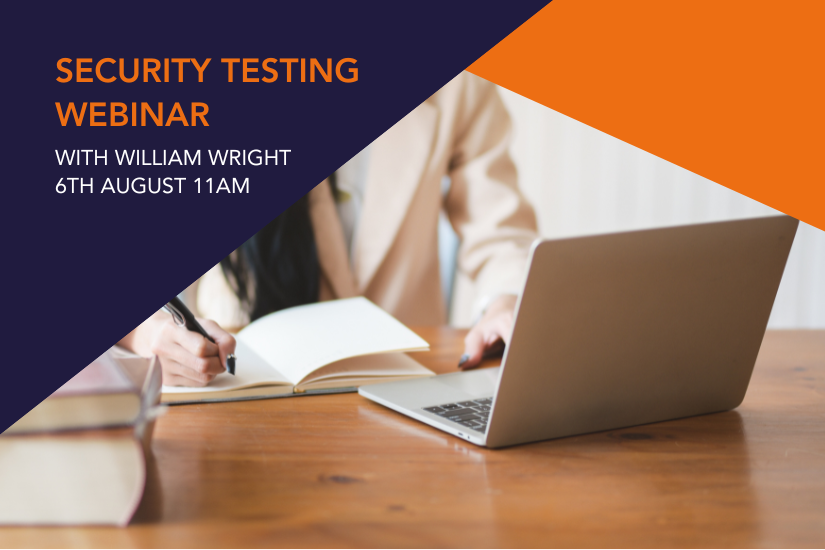 SECURITY TESTING WEBINAR

WITH WILLIAM WRIGHT
6TH AUGUST 11AM